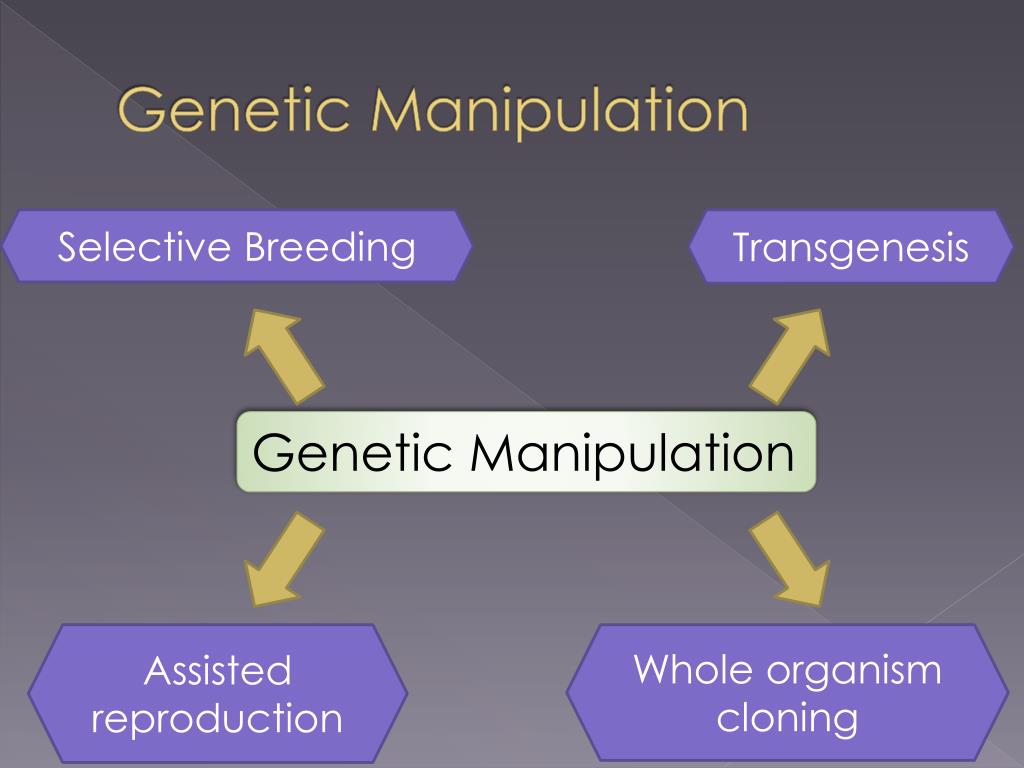 Genetic Manipulation

Selective Breeding

Transgenesis

Genetic Manipulation

Assisted reproduction

Whole organism cloning